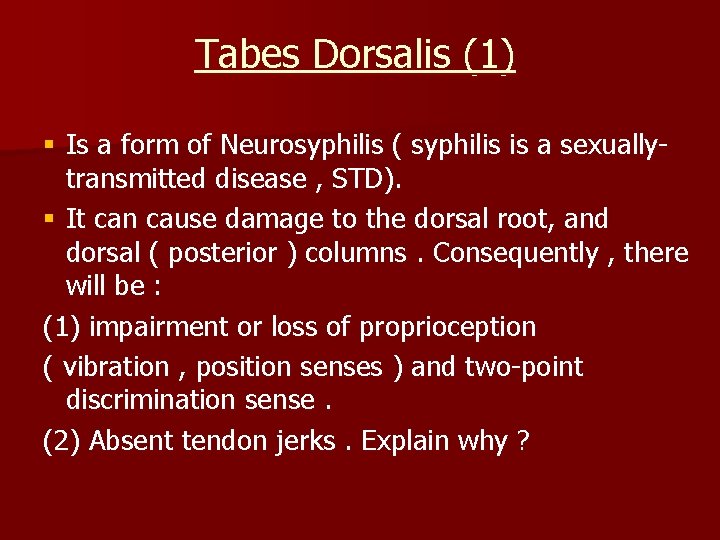 Tabes Dorsalis (1)

▪ Is a form of Neurosyphilis ( syphilis is a sexually-transmitted disease , STD).

▪ It can cause damage to the dorsal root, and dorsal ( posterior ) columns . Consequently , there will be :

(1) impairment or loss of proprioception

( vibration , position senses ) and two-point discrimination sense .

(2) Absent tendon jerks . Explain why ?